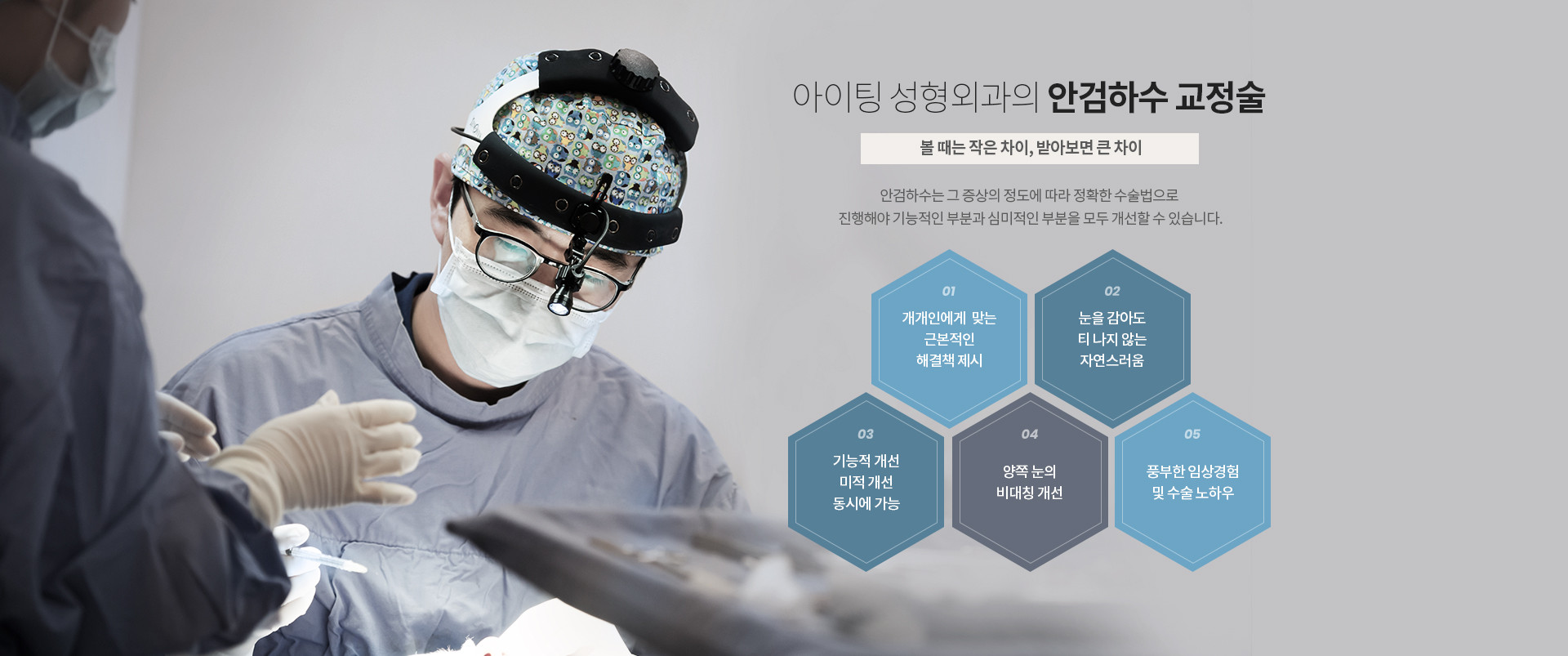 아이팅 성형외과의 안검하수 교정술

볼 때는 작은 차이, 받아보면 큰 차이

안검하수는 그 증상의 정도에 따라 정확한 수술법으로 진행해야 기능적인 부분과 심미적인 부분을 모두 개선할 수 있습니다.

01
개개인에게 맞는 근본적인 해결책 제시

02
눈을 감아도 티 나지 않는 자연스러움

03
기능적 개선 미적 개선 동시에 가능

04
양쪽 눈의 비대칭 개선

05
풍부한 임상경험 및 수술 노하우